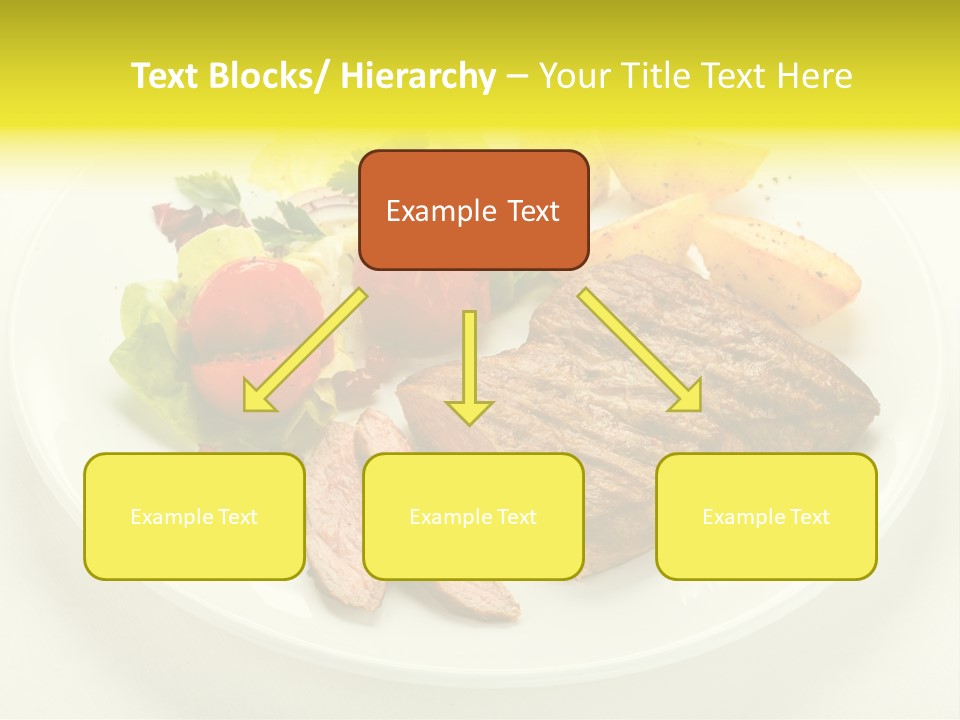 Text Blocks/ Hierarchy – Your Title Text Here

Example Text

Example Text

Example Text

Example Text